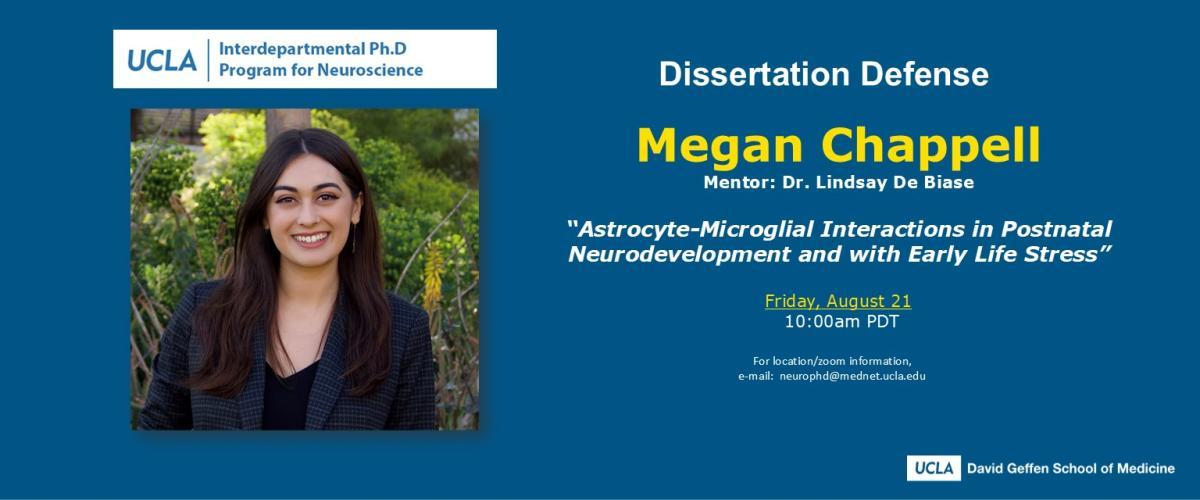 UCLA Interdepartmental Ph.D Program for Neuroscience

Dissertation Defense

Megan Chappell

Mentor: Dr. Lindsay De Biase

"Astrocyte-Microglial Interactions in Postnatal Neurodevelopment and with Early Life Stress"

Friday, August 21
10:00am PDT

For location/zoom information,
e-mail: neurophd@mednet.ucla.edu

UCLA David Geffen School of Medicine